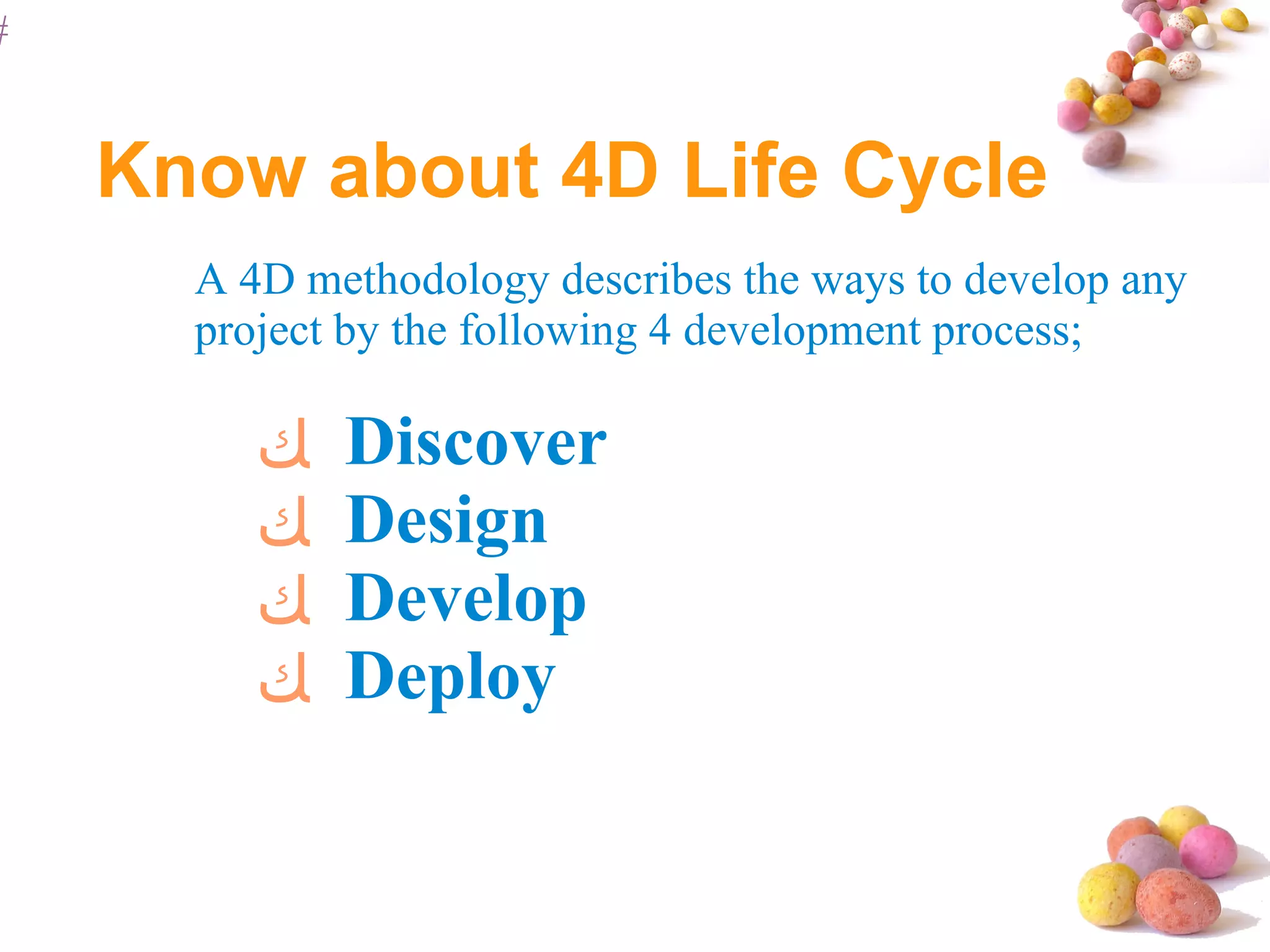 #

Know about 4D Life Cycle

A 4D methodology describes the ways to develop any project by the following 4 development process;

ك Discover
ك Design
ك Develop
ك Deploy